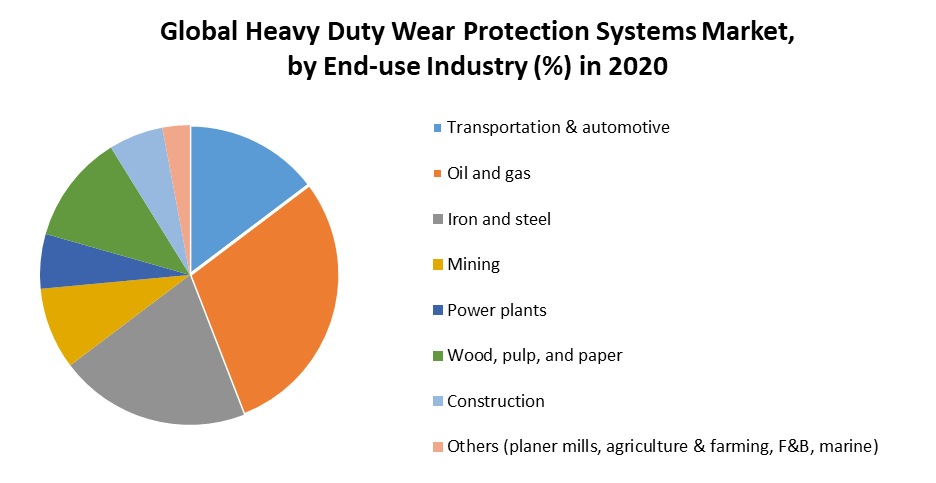 Global Heavy Duty Wear Protection Systems Market, by End-use Industry (%) in 2020

Transportation & automotive
Oil and gas
Iron and steel
Mining
Power plants
Wood, pulp, and paper
Construction
Others (planer mills, agriculture & farming, F&B, marine)